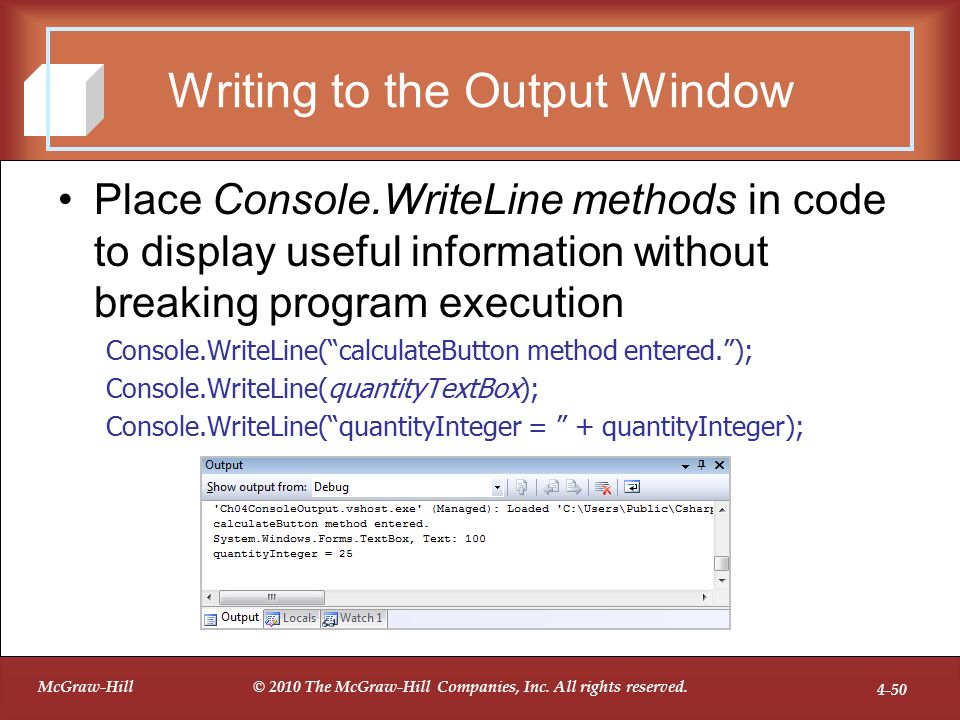 Writing to the Output Window

• Place Console.WriteLine methods in code to display useful information without breaking program execution

Console.WriteLine(“calculateButton method entered.”);
Console.WriteLine(quantityTextBox);
Console.WriteLine(“quantityInteger = ” + quantityInteger);

Output
Show output from: Debug
'Ch04ConsoleOutput.vshost.exe' (Managed): Loaded 'C:\Users\Public\Csharp
calculateButton method entered.
System.Windows.Forms.TextBox, Text: 100
quantityInteger = 25
Output  Locals  Watch 1

McGraw-Hill © 2010 The McGraw-Hill Companies, Inc. All rights reserved. 4-50